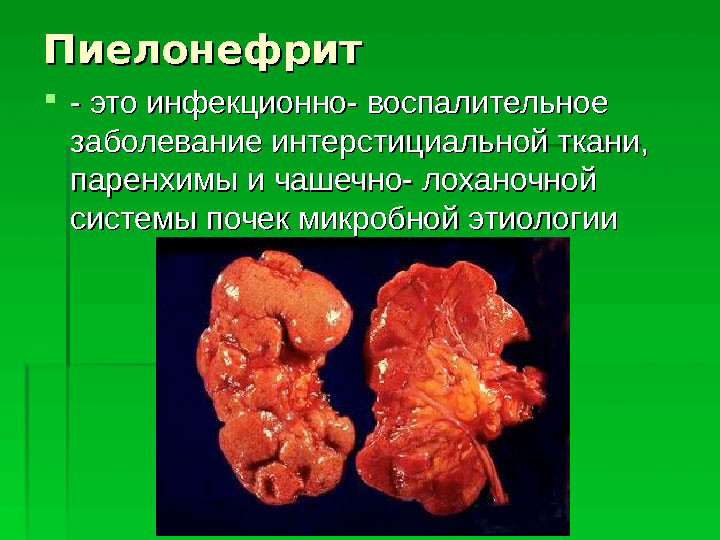 Пиелонефрит

- это инфекционно- воспалительное заболевание интерстициальной ткани, паренхимы и чашечно- лоханочной системы почек микробной этиологии